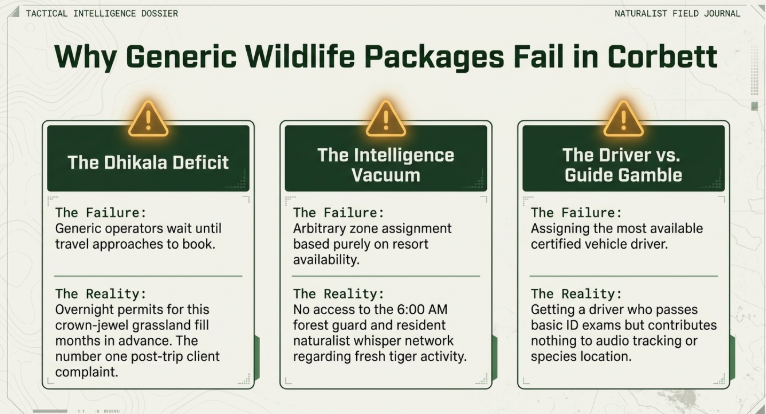 TACTICAL INTELLIGENCE DOSSIER

NATURALIST FIELD JOURNAL

Why Generic Wildlife Packages Fail in Corbett

The Dhikala Deficit

The Failure:
Generic operators wait until travel approaches to book.

The Reality:
Overnight permits for this crown-jewel grassland fill months in advance. The number one post-trip client complaint.

The Intelligence Vacuum

The Failure:
Arbitrary zone assignment based purely on resort availability.

The Reality:
No access to the 6:00 AM forest guard and resident naturalist whisper network regarding fresh tiger activity.

The Driver vs. Guide Gamble

The Failure:
Assigning the most available certified vehicle driver.

The Reality:
Getting a driver who passes basic ID exams but contributes nothing to audio tracking or species location.